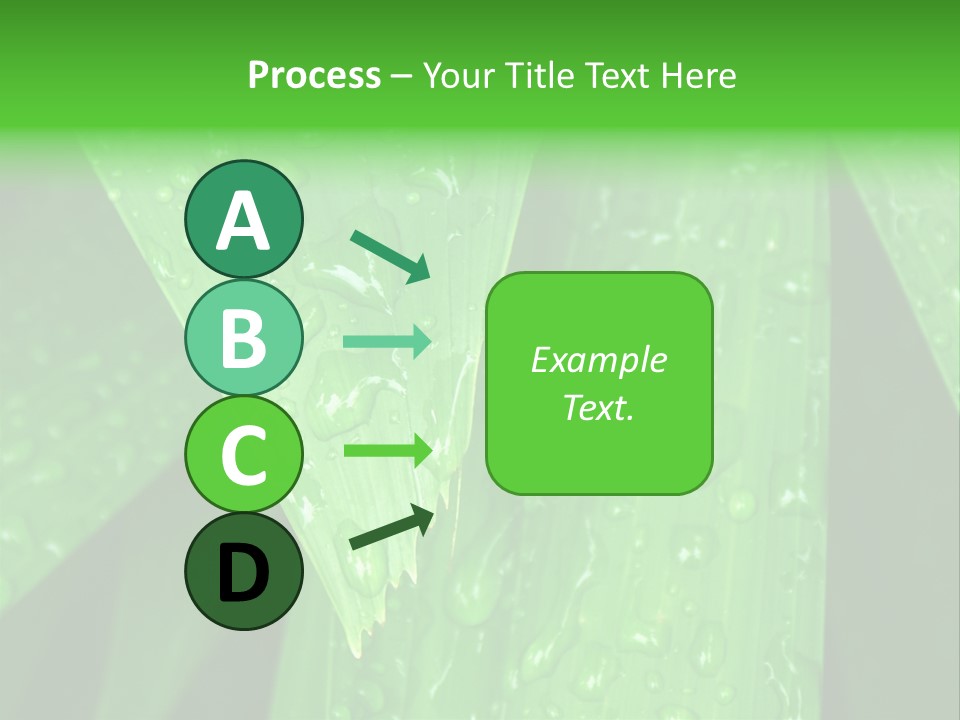 Process – Your Title Text Here

A

B

C

D

Example Text.